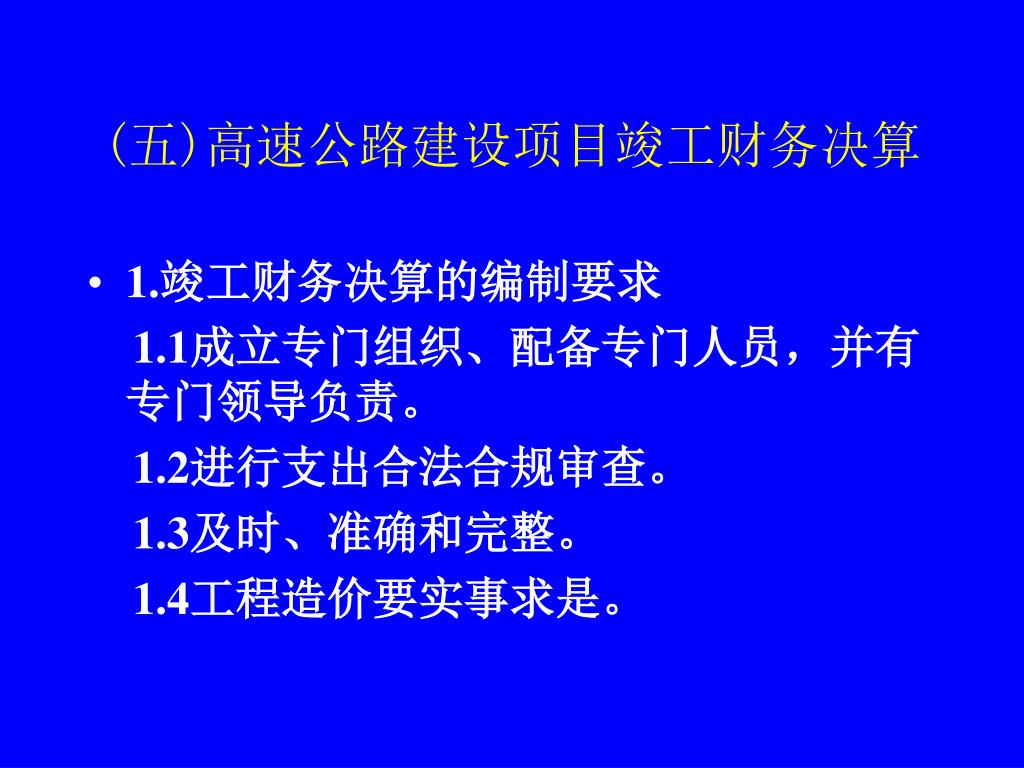 (五)高速公路建设项目竣工财务决算

• 1.竣工财务决算的编制要求

1.1成立专门组织、配备专门人员，并有专门领导负责。

1.2进行支出合法合规审查。

1.3及时、准确和完整。

1.4工程造价要实事求是。